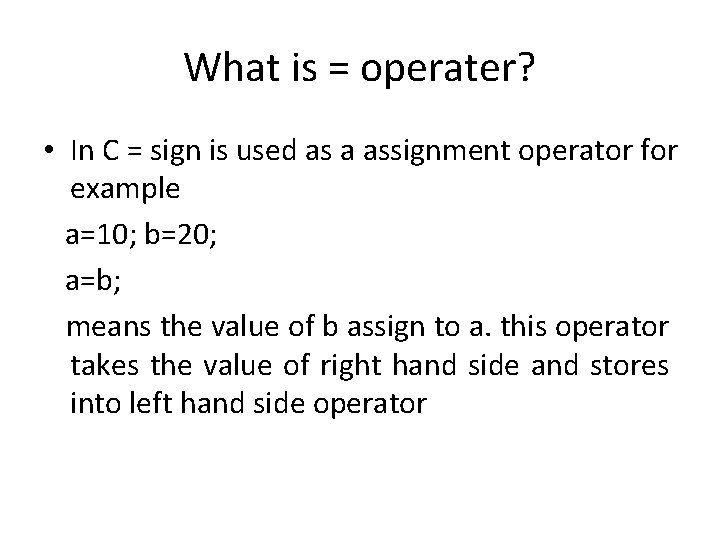 What is = operater?

• In C = sign is used as a assignment operator for example

a=10; b=20;

a=b;

means the value of b assign to a. this operator takes the value of right hand side and stores into left hand side operator